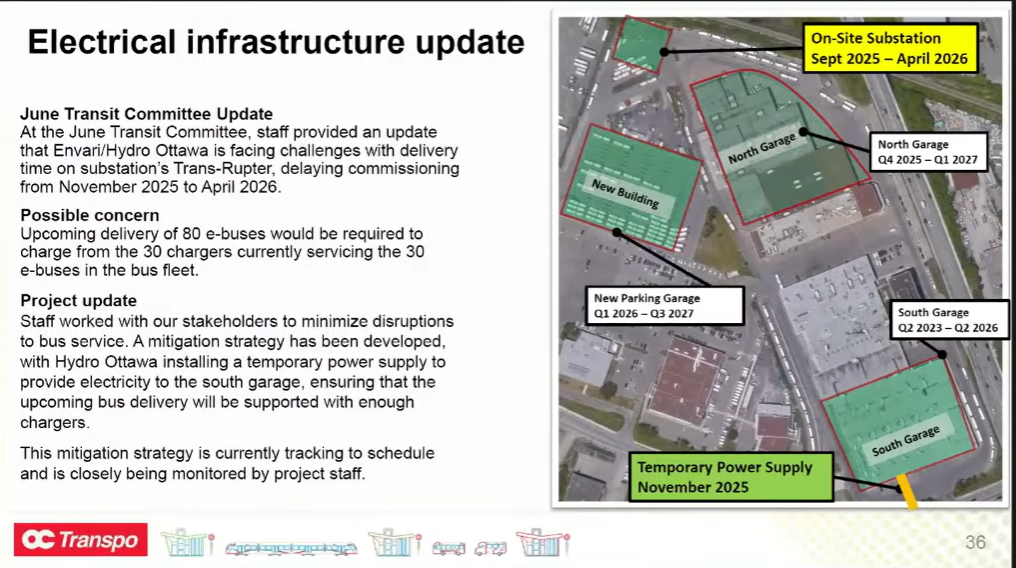 Electrical infrastructure update

June Transit Committee Update
At the June Transit Committee, staff provided an update that Envari/Hydro Ottawa is facing challenges with delivery time on substation's Trans-Rupter, delaying commissioning from November 2025 to April 2026.

Possible concern
Upcoming delivery of 80 e-buses would be required to charge from the 30 chargers currently servicing the 30 e-buses in the bus fleet.

Project update
Staff worked with our stakeholders to minimize disruptions to bus service. A mitigation strategy has been developed, with Hydro Ottawa installing a temporary power supply to provide electricity to the south garage, ensuring that the upcoming bus delivery will be supported with enough chargers.

This mitigation strategy is currently tracking to schedule and is closely being monitored by project staff.

On-Site Substation
Sept 2025 – April 2026

North Garage

North Garage
Q4 2025 – Q1 2027

New Building

New Parking Garage
Q1 2026 – Q3 2027

South Garage
Q2 2023 – Q2 2026

South Garage

Temporary Power Supply
November 2025

OC Transpo

36